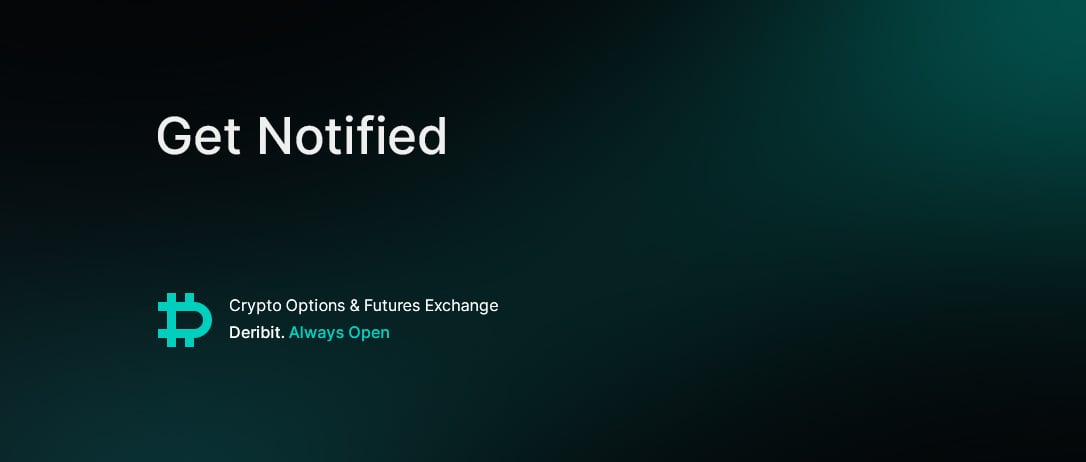 Get Notified

Crypto Options & Futures Exchange
Deribit. Always Open